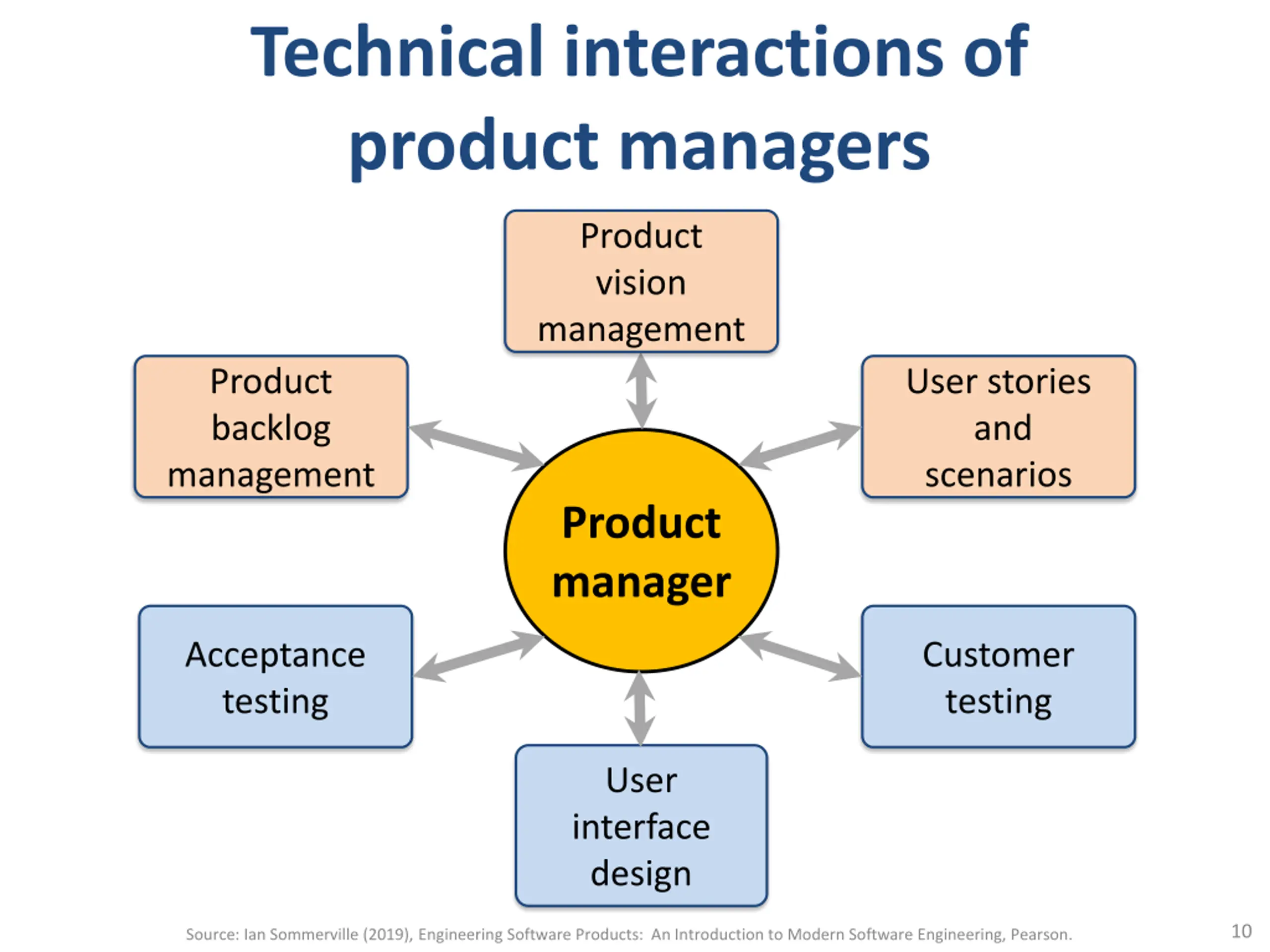 Technical interactions of product managers

Product vision management

Product backlog management

User stories and scenarios

Product manager

Acceptance testing

Customer testing

User interface design

Source: Ian Sommerville (2019), Engineering Software Products: An Introduction to Modern Software Engineering, Pearson.

10